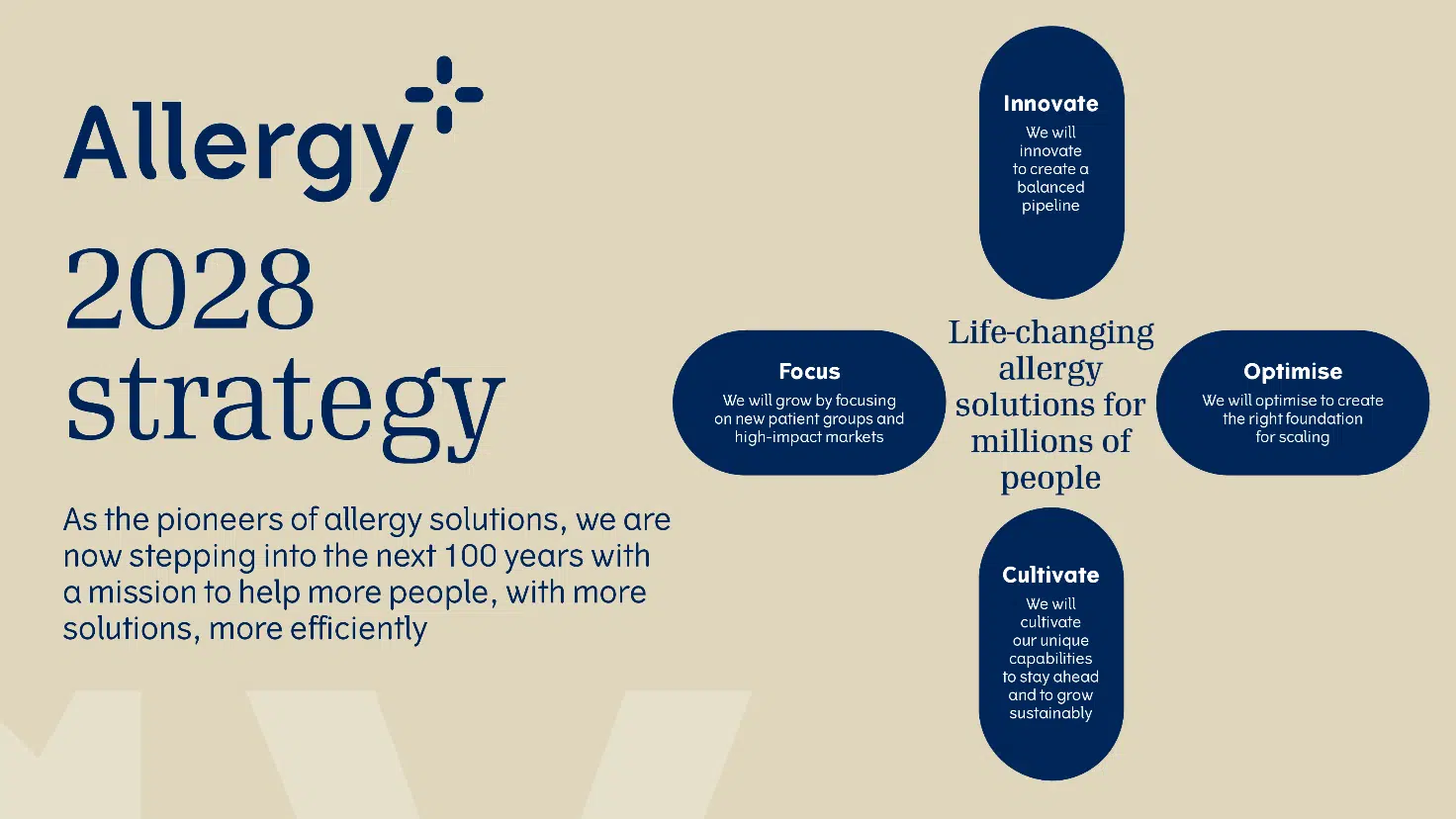 Allergy

2028 strategy

As the pioneers of allergy solutions, we are now stepping into the next 100 years with a mission to help more people, with more solutions, more efficiently

Innovate
We will innovate to create a balanced pipeline

Focus
We will grow by focusing on new patient groups and high-impact markets

Life-changing allergy solutions for millions of people

Optimise
We will optimise to create the right foundation for scaling

Cultivate
We will cultivate our unique capabilities to stay ahead and to grow sustainably